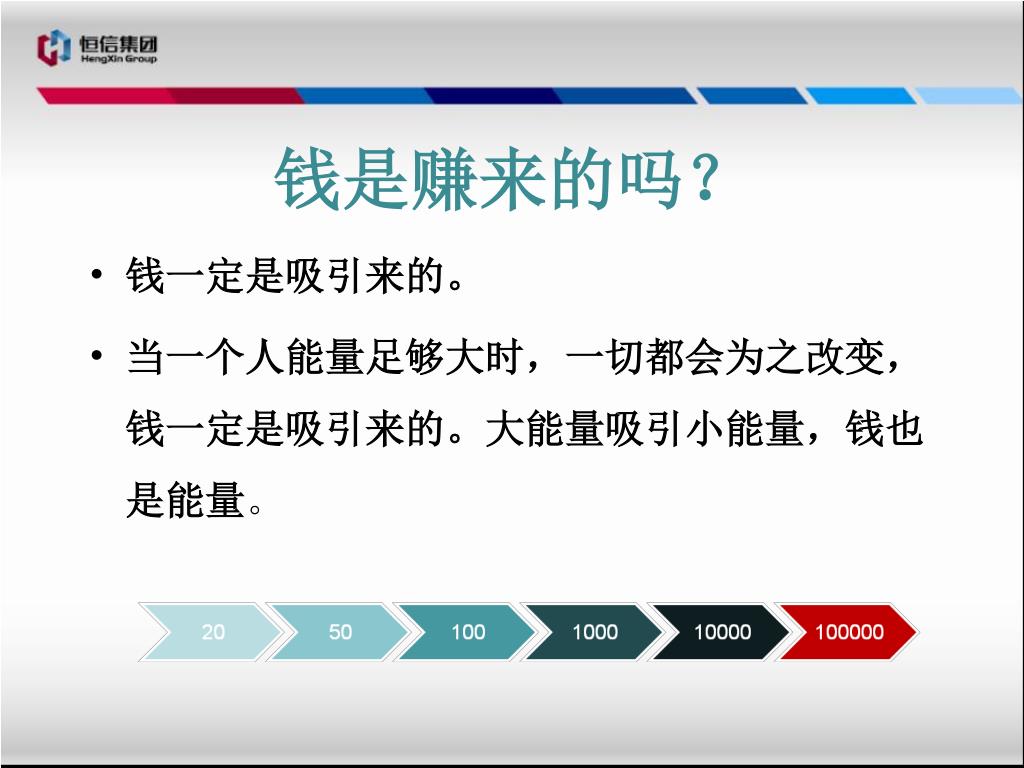 恒信集团
HengXin Group

钱是赚来的吗？

• 钱一定是吸引来的。

• 当一个人能量足够大时，一切都会为之改变，钱一定是吸引来的。大能量吸引小能量，钱也是能量。

20 50 100 1000 10000 100000